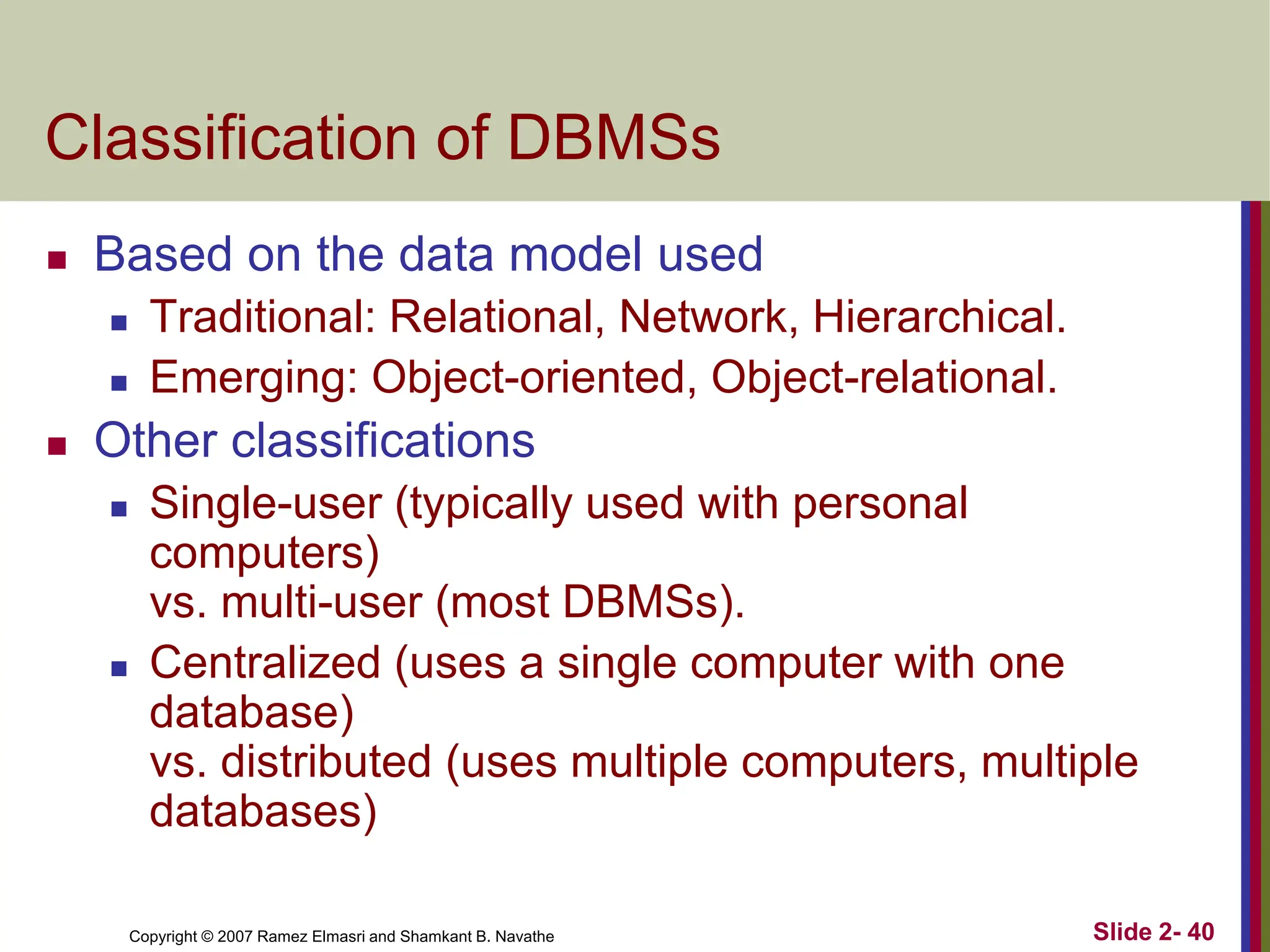 Classification of DBMSs

- Based on the data model used
  - Traditional: Relational, Network, Hierarchical.
  - Emerging: Object-oriented, Object-relational.
- Other classifications
  - Single-user (typically used with personal computers)
    vs. multi-user (most DBMSs).
  - Centralized (uses a single computer with one database)
    vs. distributed (uses multiple computers, multiple databases)

Copyright © 2007 Ramez Elmasri and Shamkant B. Navathe

Slide 2- 40